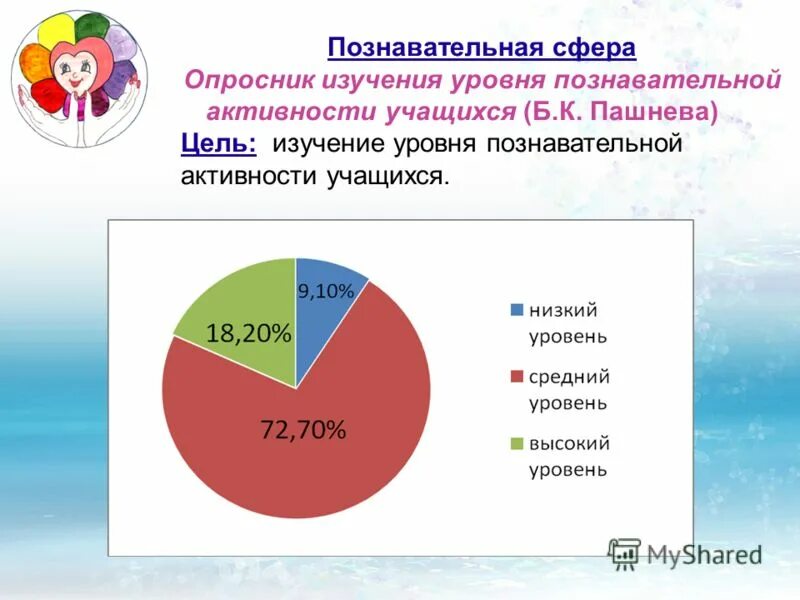 Познавательная сфера

Опросник изучения уровня познавательной активности учащихся (Б.К. Пашнева)

Цель: изучение уровня познавательной активности учащихся.

9,10%

18,20%

72,70%

низкий уровень

средний уровень

высокий уровень

MyShared